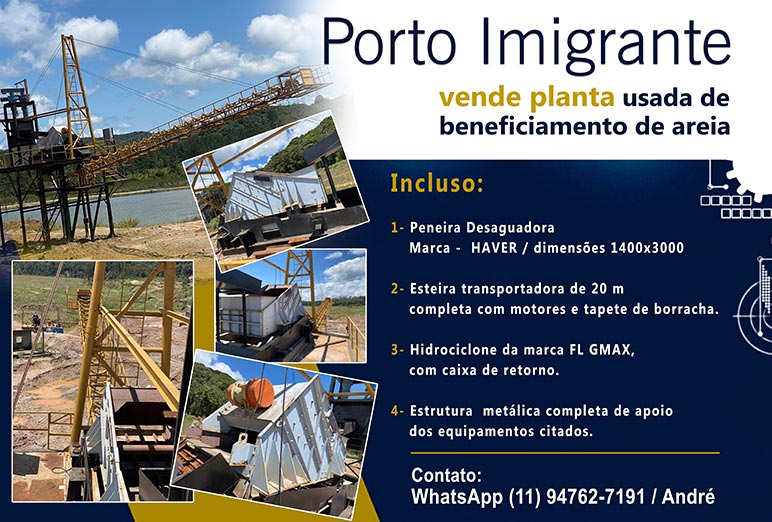 Porto Imigrante

vende planta usada de beneficiamento de areia

Incluso:

1- Peneira Desaguadora
Marca - HAVER / dimensões 1400x3000

2- Esteira transportadora de 20 m completa com motores e tapete de borracha.

3- Hidrociclone da marca FL GMAX, com caixa de retorno.

4- Estrutura metálica completa de apoio dos equipamentos citados.

Contato:
WhatsApp (11) 94762-7191 / André